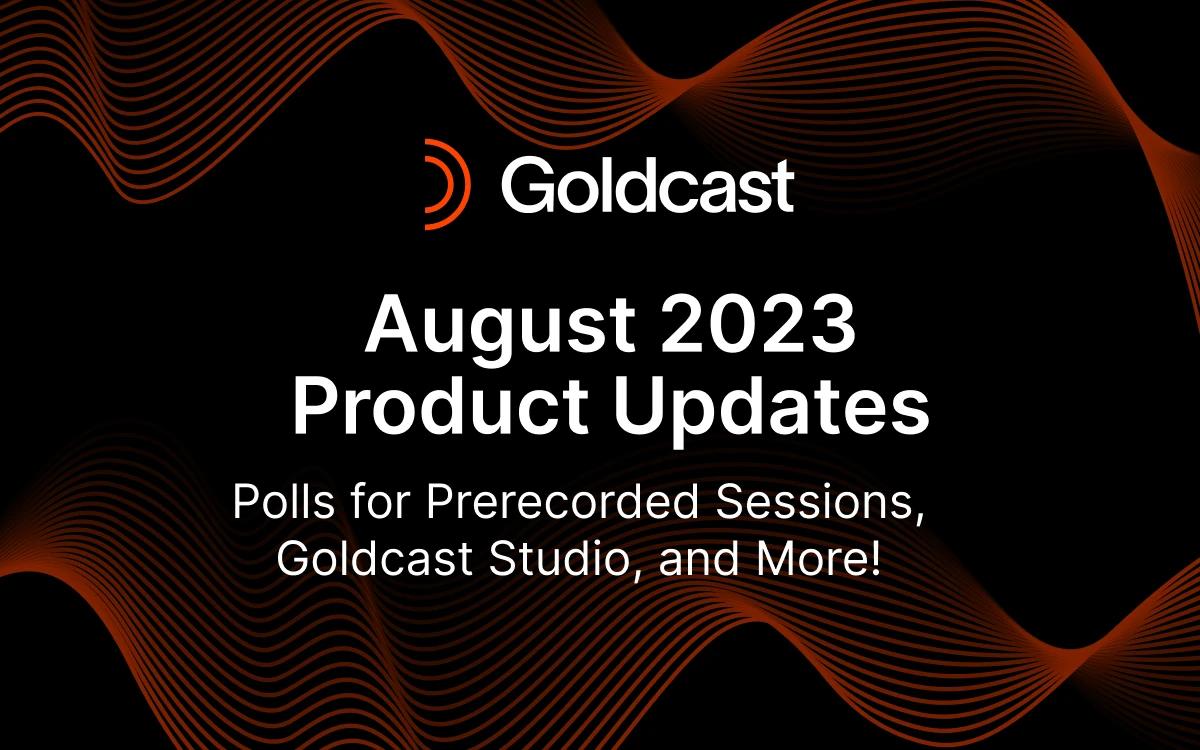 Goldcast

August 2023
Product Updates

Polls for Prerecorded Sessions, Goldcast Studio, and More!